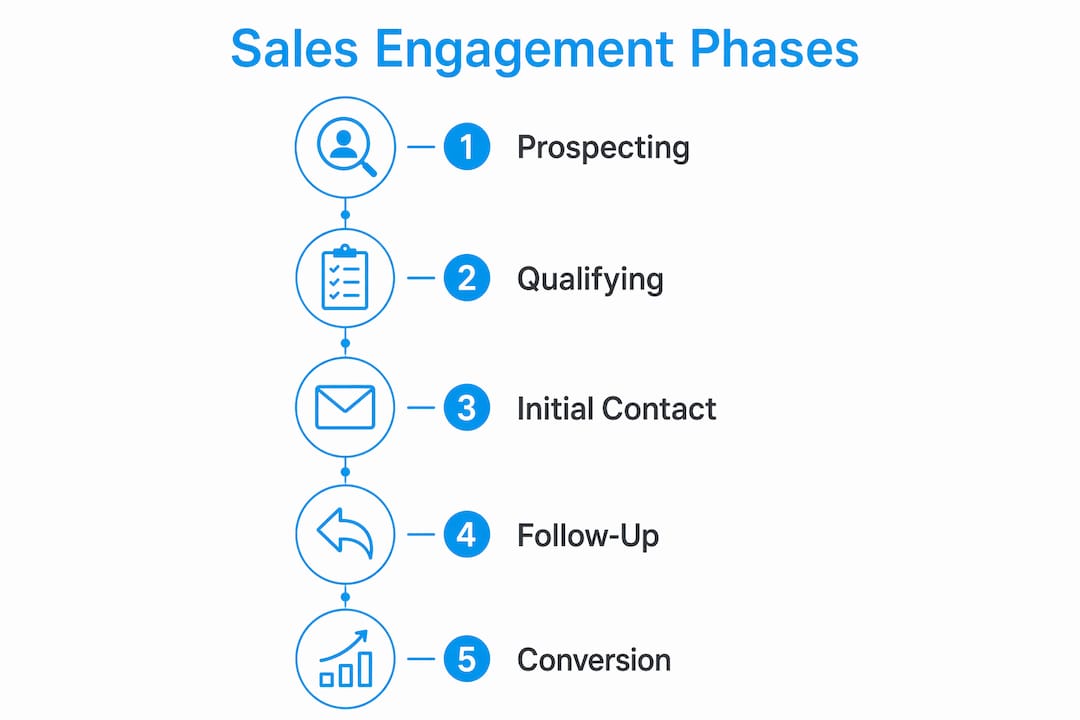 Sales Engagement Phases

1 Prospecting

2 Qualifying

3 Initial Contact

4 Follow-Up

5 Conversion